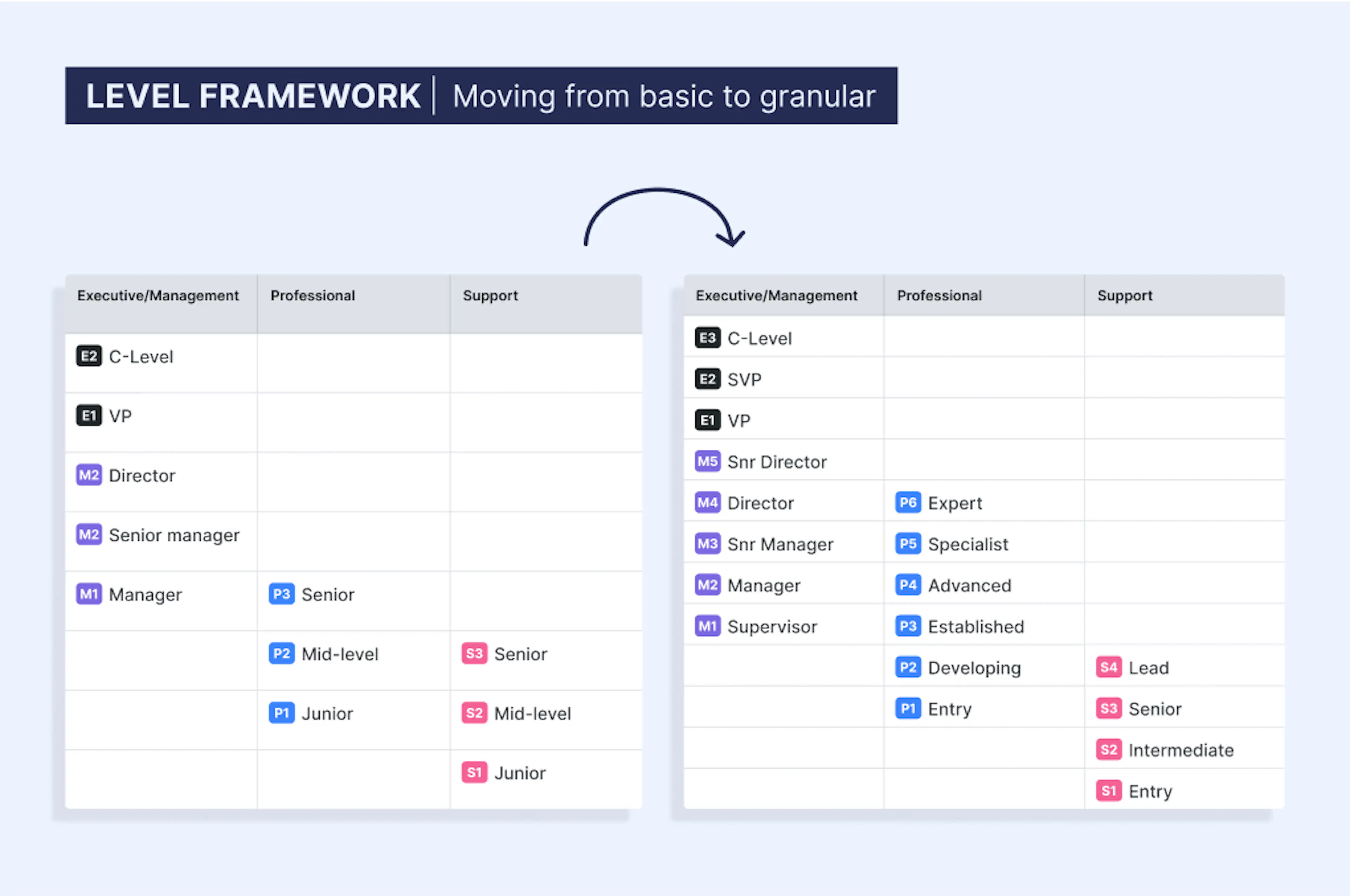 LEVEL FRAMEWORK | Moving from basic to granular

| Executive/Management | Professional | Support |
|---|---|---|
| E2 C-Level | | |
| E1 VP | | |
| M2 Director | | |
| M2 Senior manager | | |
| M1 Manager | P3 Senior | |
| | P2 Mid-level | S3 Senior |
| | P1 Junior | S2 Mid-level |
| | | S1 Junior |

| Executive/Management | Professional | Support |
|---|---|---|
| E3 C-Level | | |
| E2 SVP | | |
| E1 VP | | |
| M5 Snr Director | | |
| M4 Director | P6 Expert | |
| M3 Snr Manager | P5 Specialist | |
| M2 Manager | P4 Advanced | |
| M1 Supervisor | P3 Established | |
| | P2 Developing | S4 Lead |
| | P1 Entry | S3 Senior |
| | | S2 Intermediate |
| | | S1 Entry |